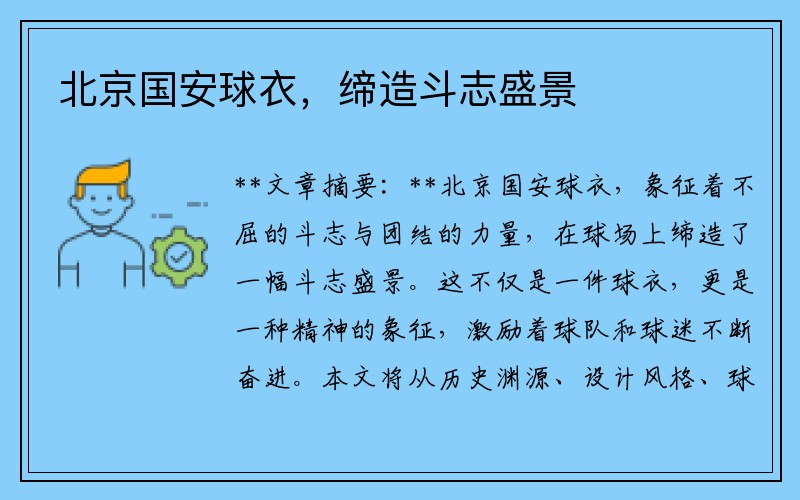 北京国安球衣，缔造斗志盛景

**文章摘要：**北京国安球衣，象征着不屈的斗志与团结的力量，在球场上缔造了一幅斗志盛景。这不仅是一件球衣，更是一种精神的象征，激励着球队和球迷不断奋进。本文将从历史渊源、设计风格、球